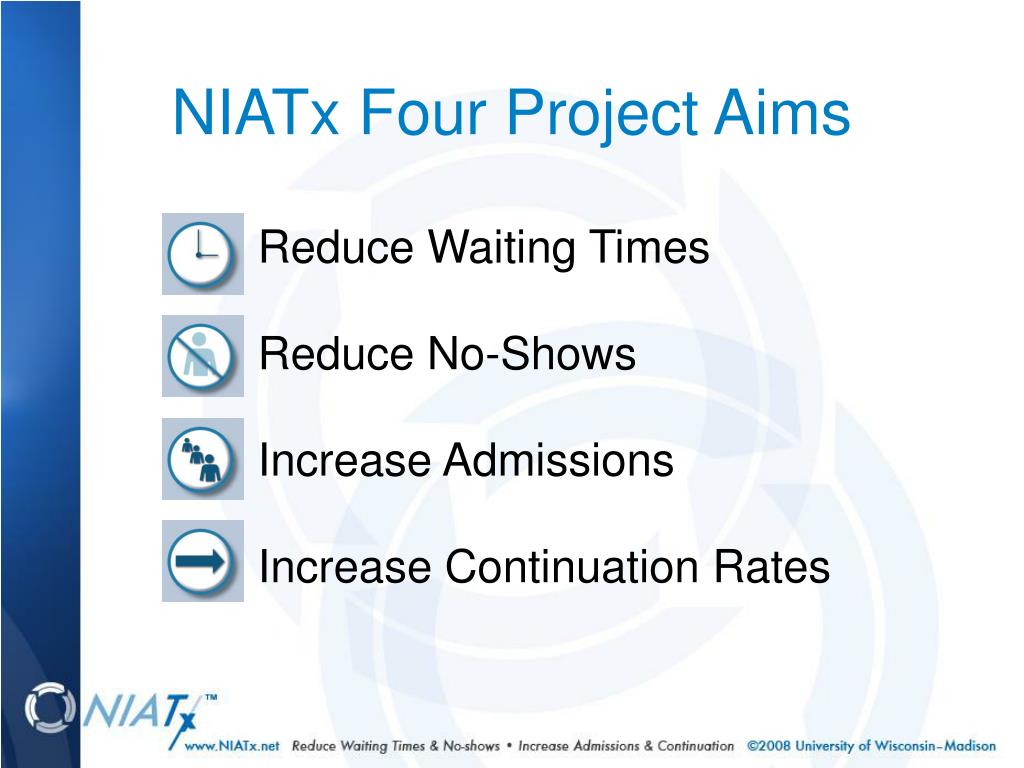 NIATx Four Project Aims

Reduce Waiting Times

Reduce No-Shows

Increase Admissions

Increase Continuation Rates

NIATx™

www.NIATx.net Reduce Waiting Times & No-shows • Increase Admissions & Continuation ©2008 University of Wisconsin–Madison